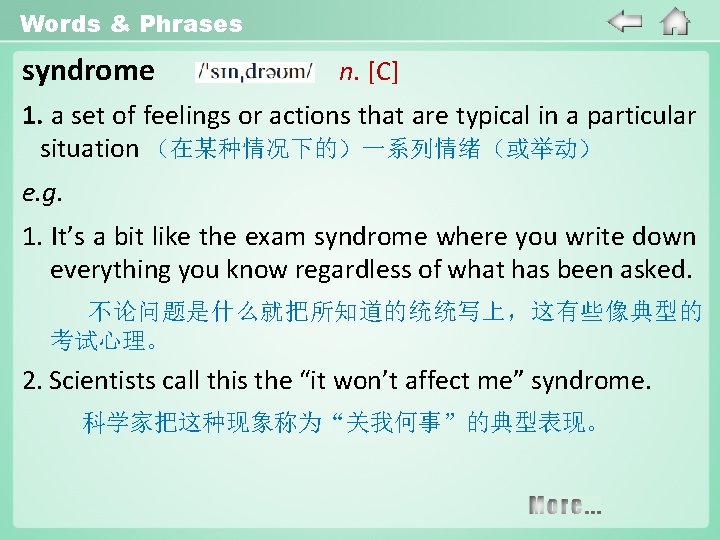 Words & Phrases

syndrome /ˈsɪnˌdrəʊm/ n. [C]

1. a set of feelings or actions that are typical in a particular situation （在某种情况下的）一系列情绪（或举动）

e.g.

1. It’s a bit like the exam syndrome where you write down everything you know regardless of what has been asked.

不论问题是什么就把所知道的统统写上，这有些像典型的考试心理。

2. Scientists call this the “it won’t affect me” syndrome.

科学家把这种现象称为“关我何事”的典型表现。

More...